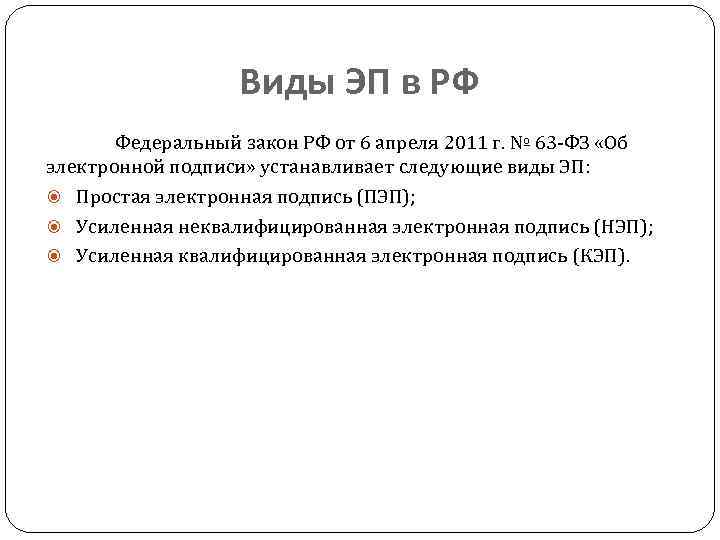 Виды ЭП в РФ

Федеральный закон РФ от 6 апреля 2011 г. № 63-ФЗ «Об электронной подписи» устанавливает следующие виды ЭП:

Простая электронная подпись (ПЭП);

Усиленная неквалифицированная электронная подпись (НЭП);

Усиленная квалифицированная электронная подпись (КЭП).